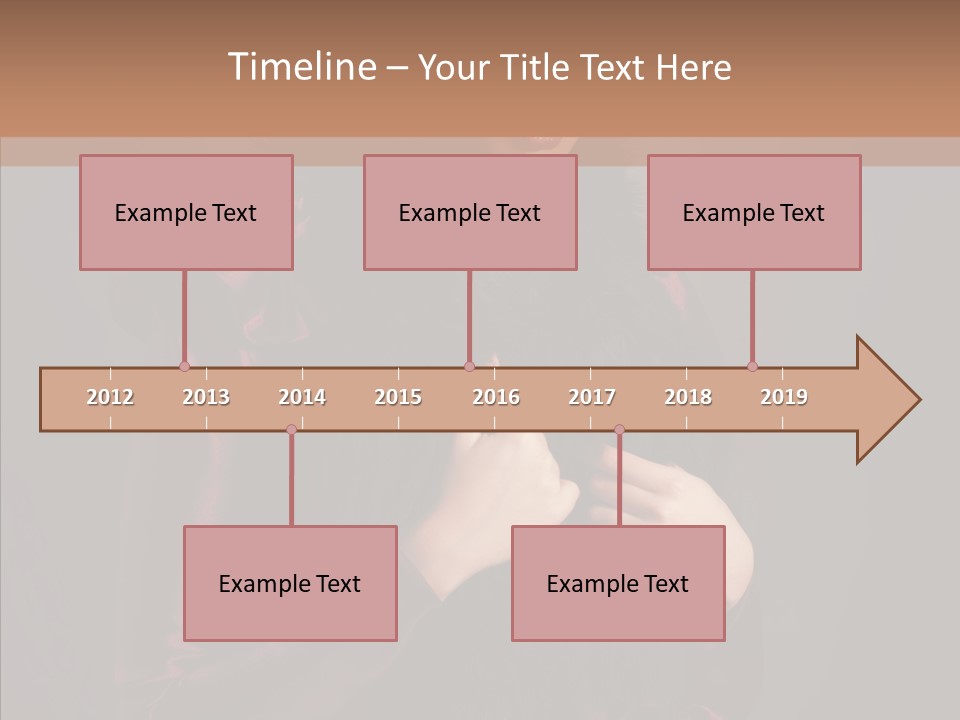 Timeline – Your Title Text Here

Example Text

Example Text

Example Text

2012 2013 2014 2015 2016 2017 2018 2019

Example Text

Example Text